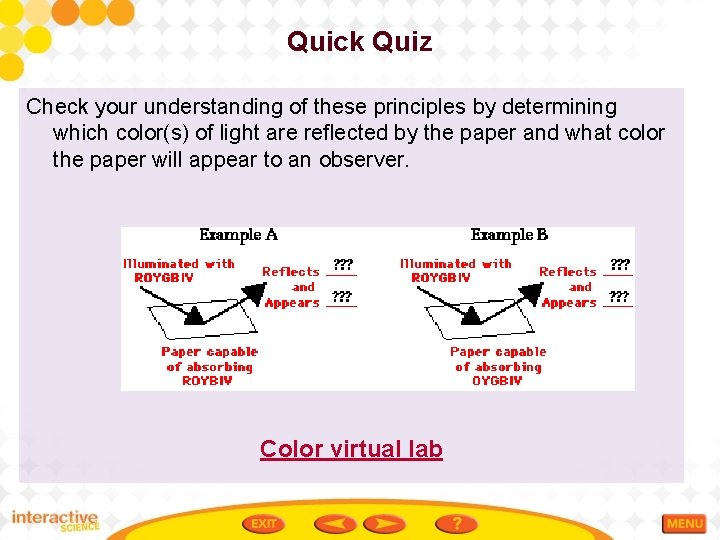 Quick Quiz

Check your understanding of these principles by determining which color(s) of light are reflected by the paper and what color the paper will appear to an observer.

Example A

Illuminated with ROYGBIV

Reflects ??? and Appears ???

Paper capable of absorbing ROYBIV

Example B

Illuminated with ROYGBIV

Reflects ??? and Appears ???

Paper capable of absorbing OYGBIV

Color virtual lab

interactive SCIENCE

EXIT

?

MENU